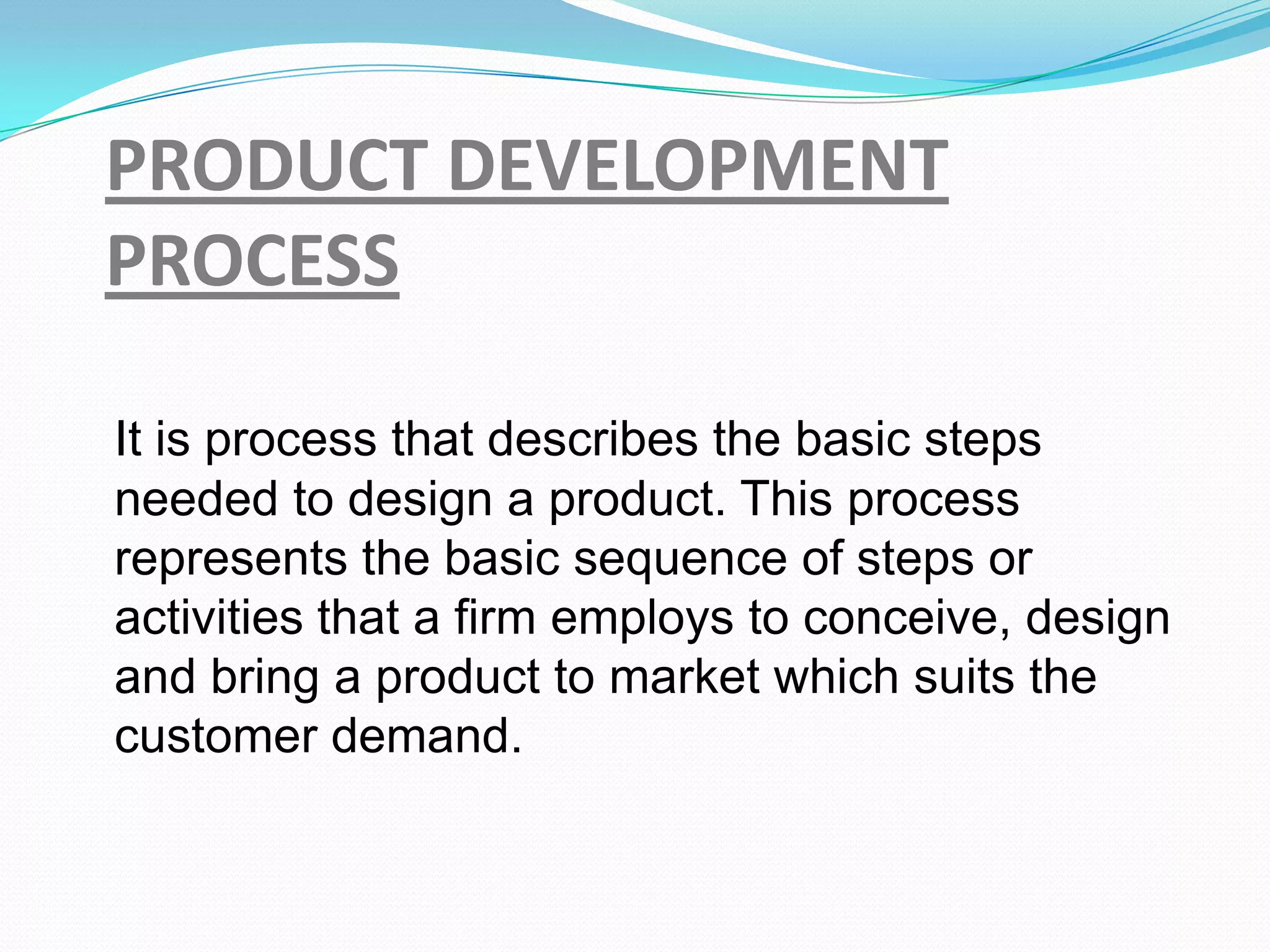 PRODUCT DEVELOPMENT PROCESS

It is process that describes the basic steps needed to design a product. This process represents the basic sequence of steps or activities that a firm employs to conceive, design and bring a product to market which suits the customer demand.